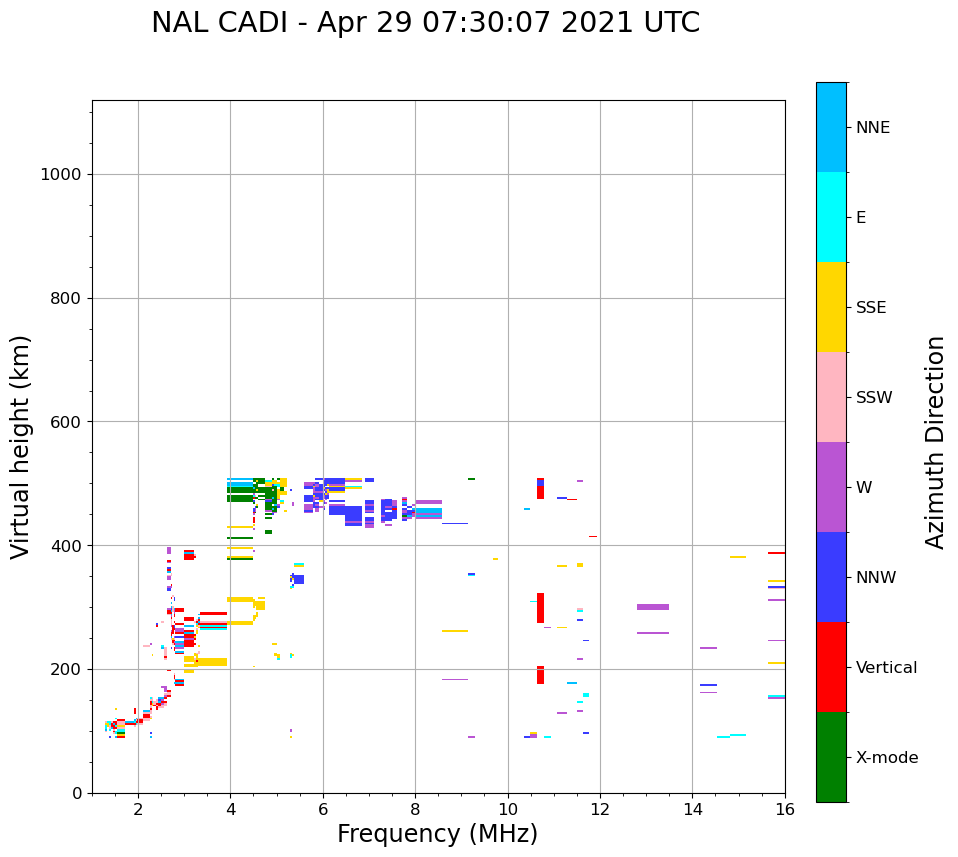 NAL CADI - Apr 29 07:30:07 2021 UTC

Virtual height (km)

1000
800
600
400
200
0

2
4
6
8
10
12
14
16

Frequency (MHz)

NNE
E
SSE
SSW
W
NNW
Vertical
X-mode

Azimuth Direction